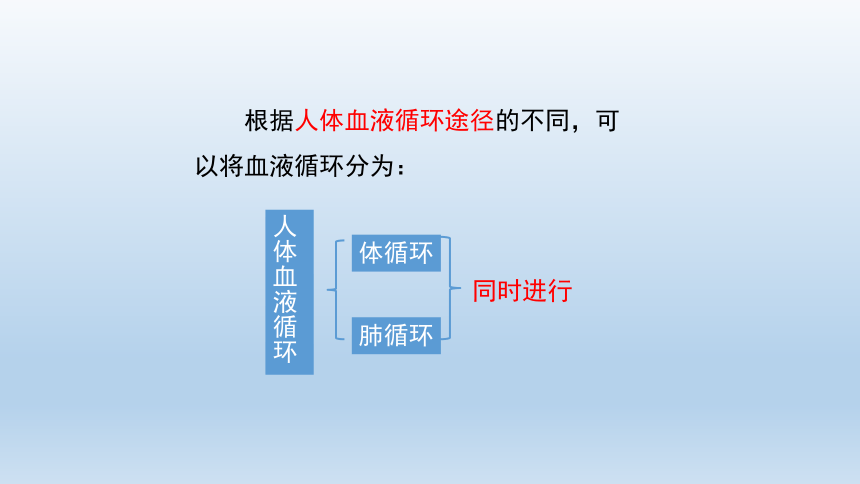 根据人体血液循环途径的不同，可以将血液循环分为：

人体血液循环

体循环

肺循环

同时进行